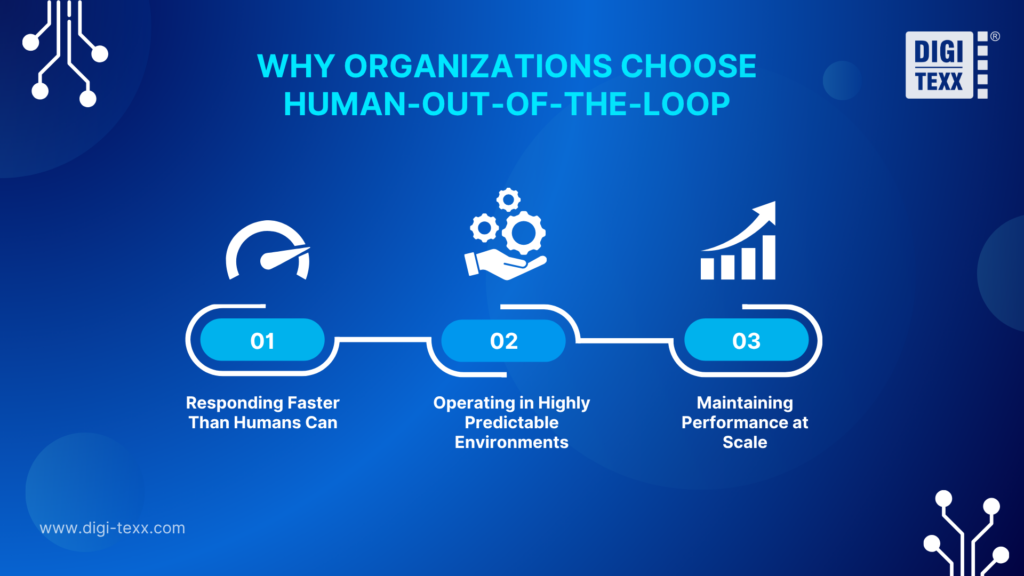 WHY ORGANIZATIONS CHOOSE HUMAN-OUT-OF-THE-LOOP

DIGI TEXX ®

01

Responding Faster Than Humans Can

02

Operating in Highly Predictable Environments

03

Maintaining Performance at Scale

www.digi-texx.com